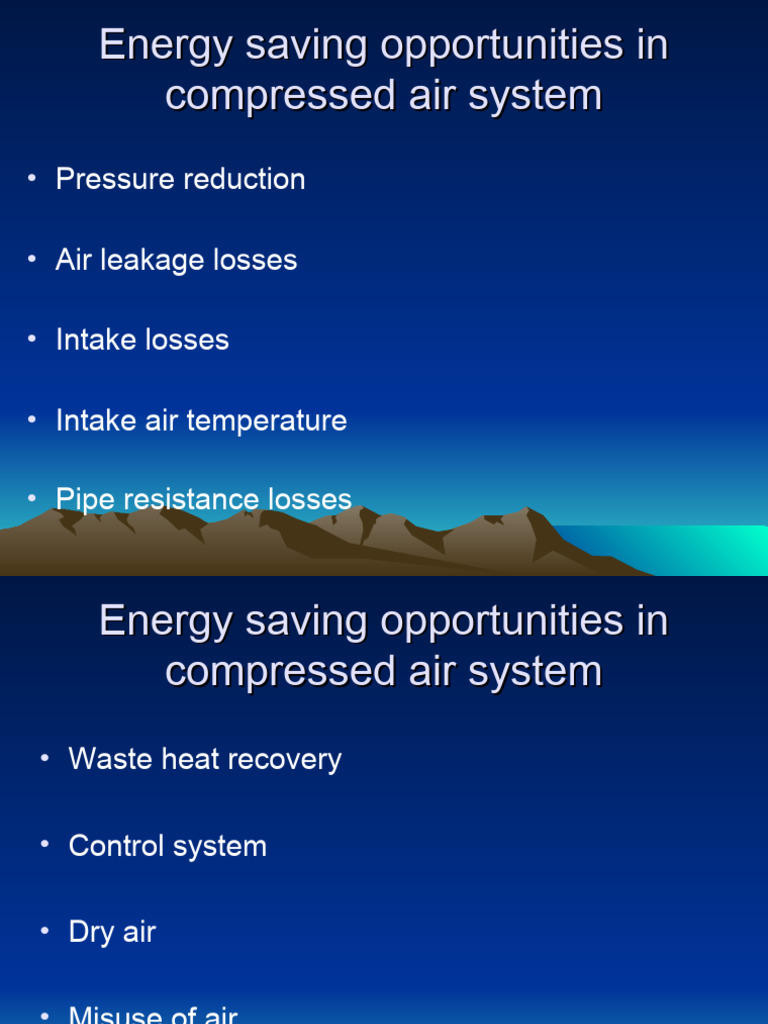 Energy saving opportunities in compressed air system

• Pressure reduction

• Air leakage losses

• Intake losses

• Intake air temperature

• Pipe resistance losses

Energy saving opportunities in compressed air system

• Waste heat recovery

• Control system

• Dry air

• Misuse of air